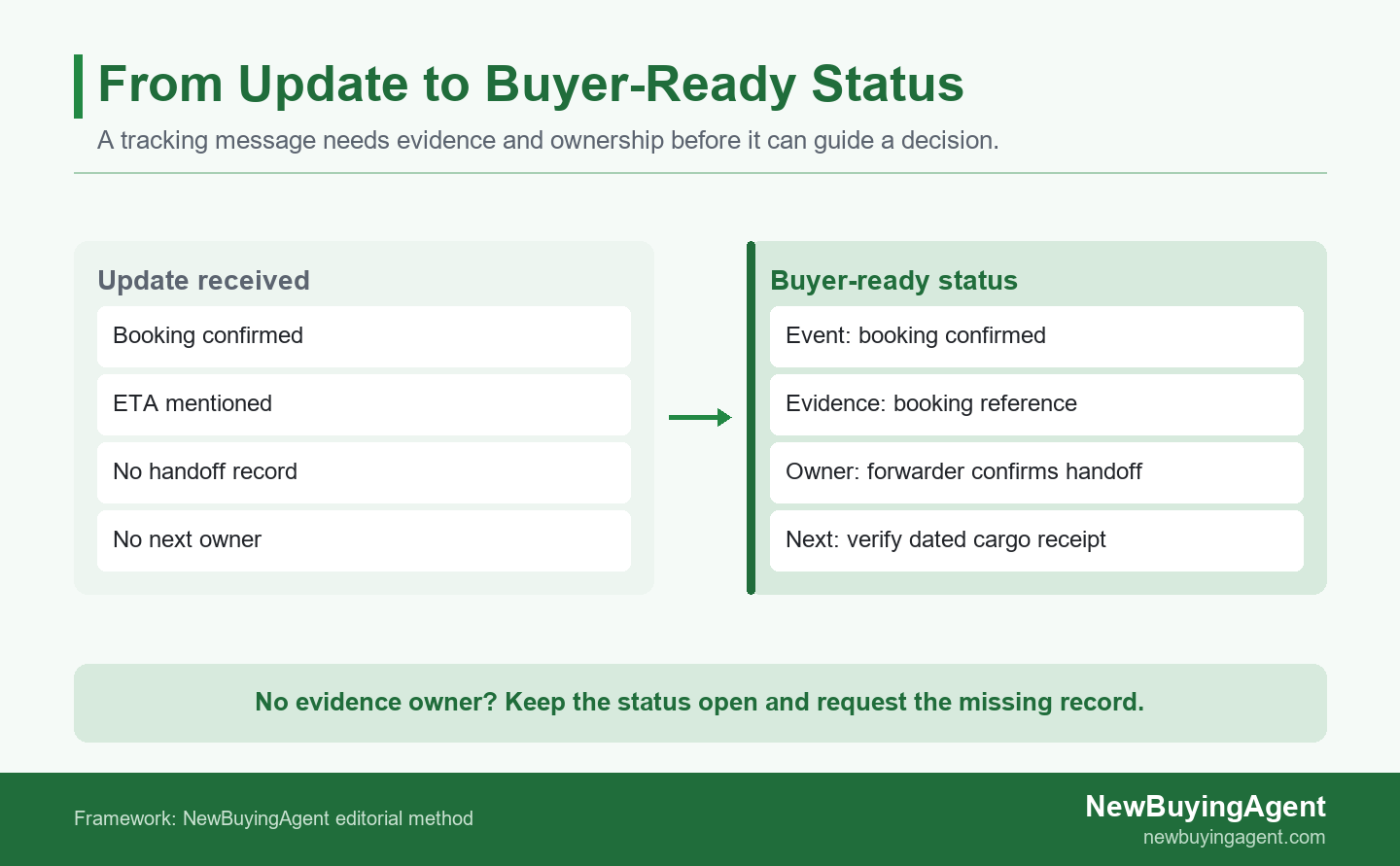 From Update to Buyer-Ready Status

A tracking message needs evidence and ownership before it can guide a decision.

Update received

Booking confirmed

ETA mentioned

No handoff record

No next owner

Buyer-ready status

Event: booking confirmed

Evidence: booking reference

Owner: forwarder confirms handoff

Next: verify dated cargo receipt

No evidence owner? Keep the status open and request the missing record.

Framework: NewBuyingAgent editorial method

NewBuyingAgent
newbuyingagent.com